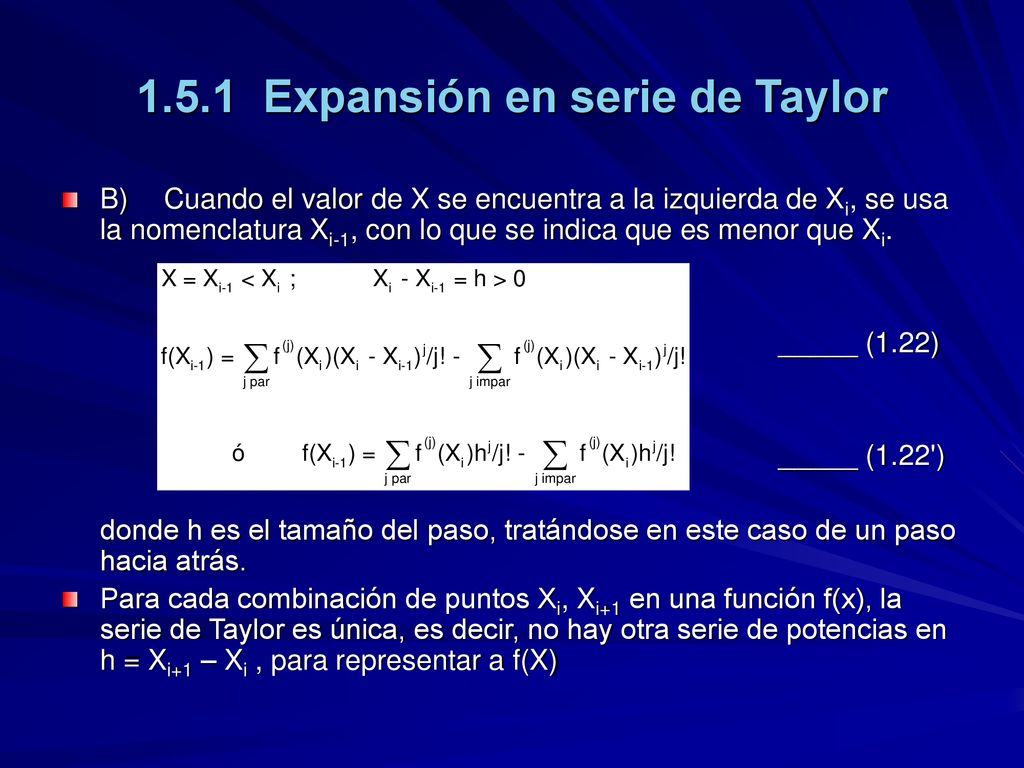 1.5.1 Expansión en serie de Taylor

B) Cuando el valor de X se encuentra a la izquierda de $X_i$, se usa la nomenclatura $X_{i-1}$, con lo que se indica que es menor que $X_i$.

$X = X_{i-1} < X_i$ ; $X_i - X_{i-1} = h > 0$

$f(X_{i-1}) = \sum_{j\ par} f^{(j)}(X_i)(X_i - X_{i-1})^j/j! - \sum_{j\ impar} f^{(j)}(X_i)(X_i - X_{i-1})^j/j!$ _____ (1.22)

ó $f(X_{i-1}) = \sum_{j\ par} f^{(j)}(X_i)h^j/j! - \sum_{j\ impar} f^{(j)}(X_i)h^j/j!$ _____ (1.22')

donde h es el tamaño del paso, tratándose en este caso de un paso hacia atrás.

Para cada combinación de puntos $X_i$, $X_{i+1}$ en una función f(x), la serie de Taylor es única, es decir, no hay otra serie de potencias en $h = X_{i+1} – X_i$ , para representar a f(X)